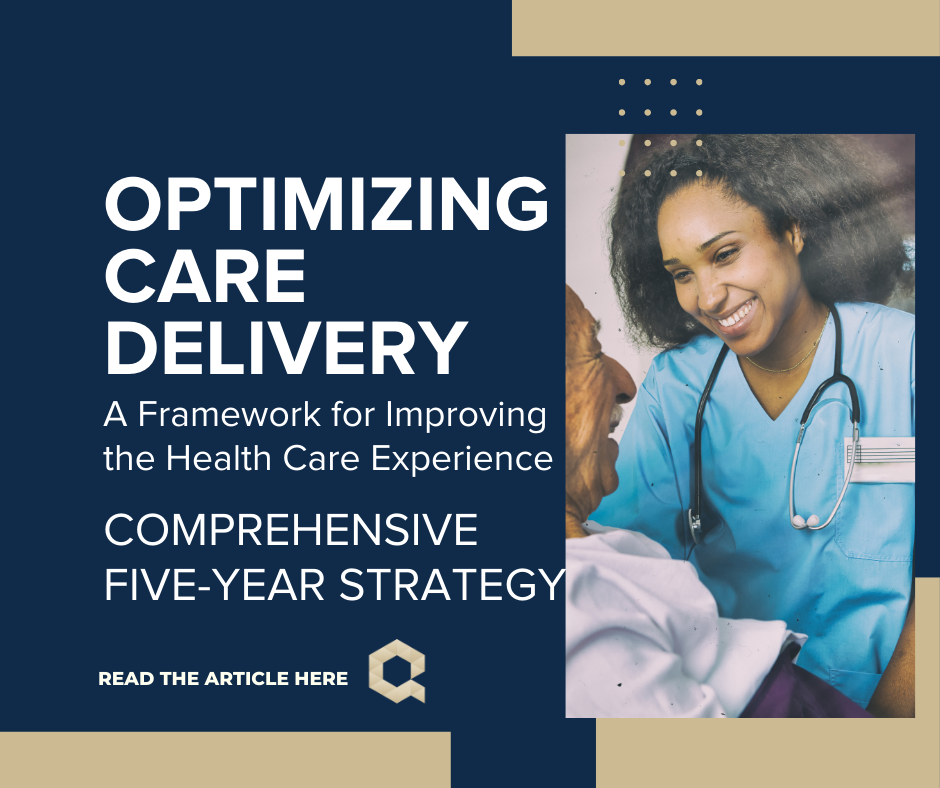 OPTIMIZING CARE DELIVERY

A Framework for Improving the Health Care Experience

COMPREHENSIVE FIVE-YEAR STRATEGY

READ THE ARTICLE HERE